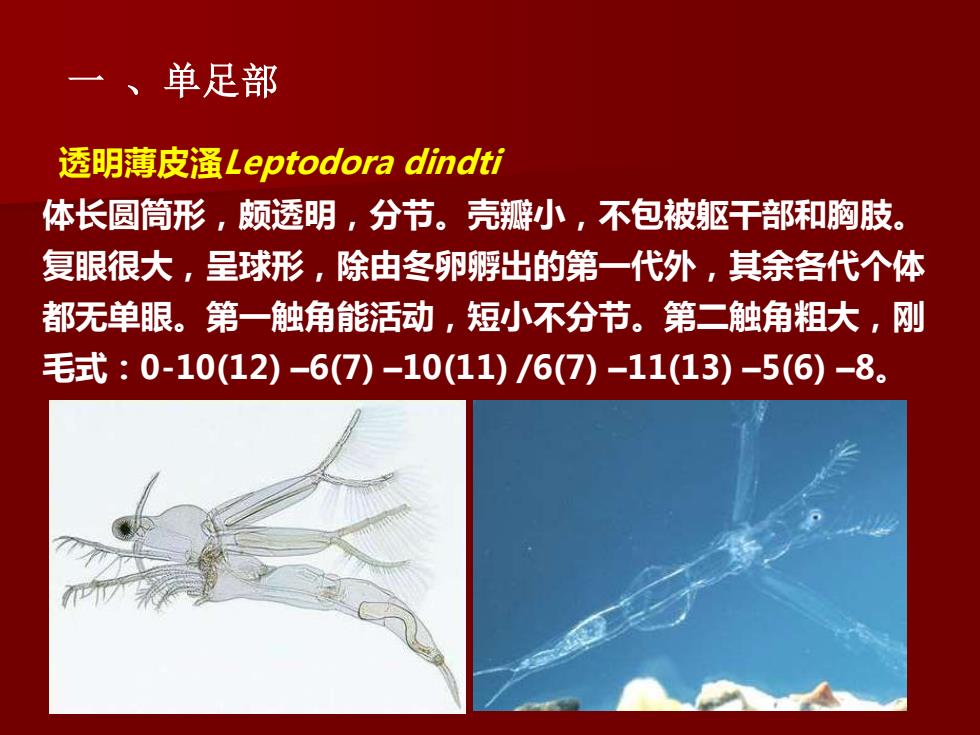 一 、单足部

透明薄皮溞Leptodora dindti

体长圆筒形，颇透明，分节。壳瓣小，不包被躯干部和胸肢。复眼很大，呈球形，除由冬卵孵出的第一代外，其余各代个体都无单眼。第一触角能活动，短小不分节。第二触角粗大，刚毛式：0-10(12) –6(7) –10(11) /6(7) –11(13) –5(6) –8。